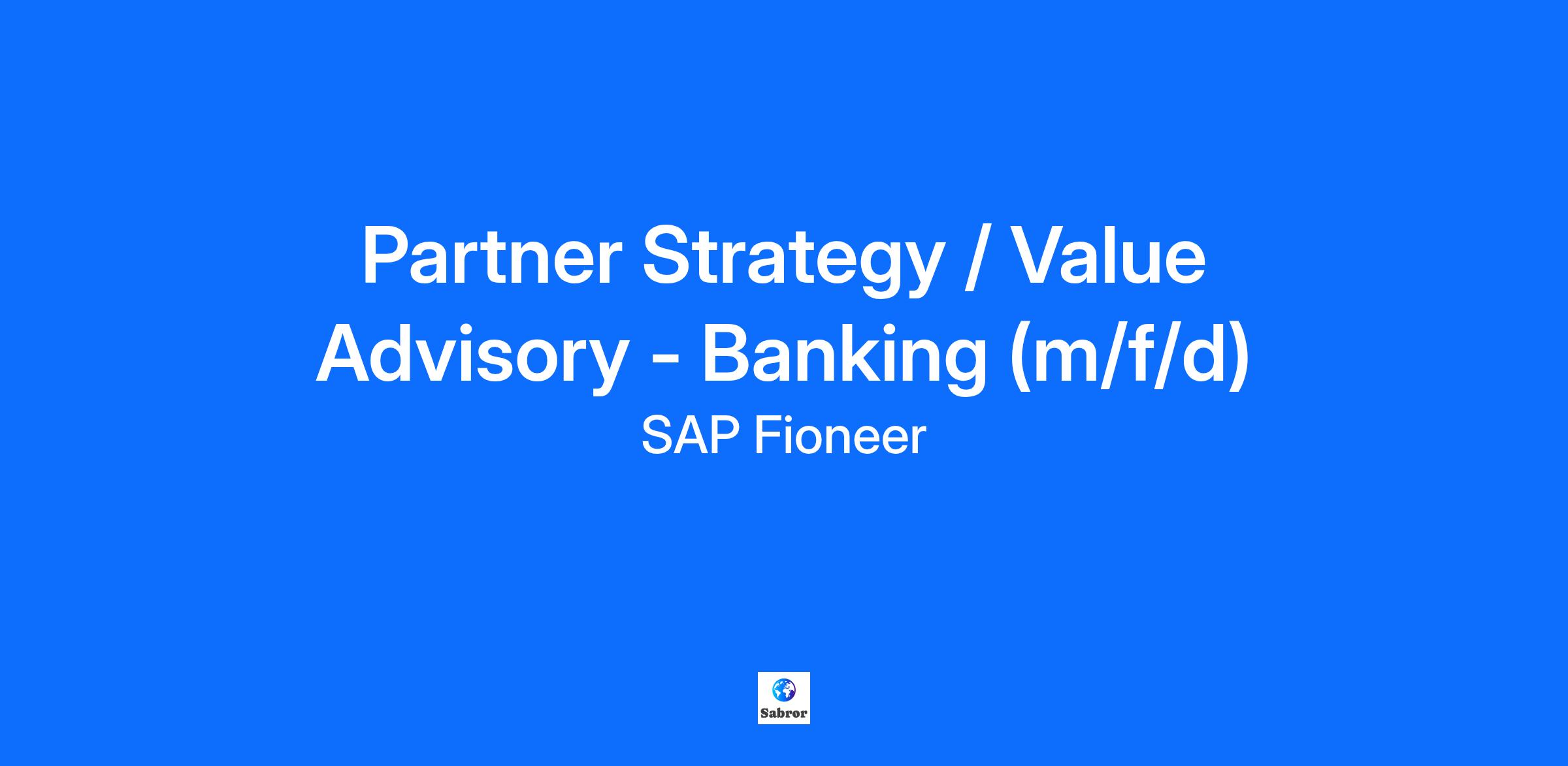 Partner Strategy / Value Advisory - Banking (m/f/d)

SAP Fioneer

Sabror